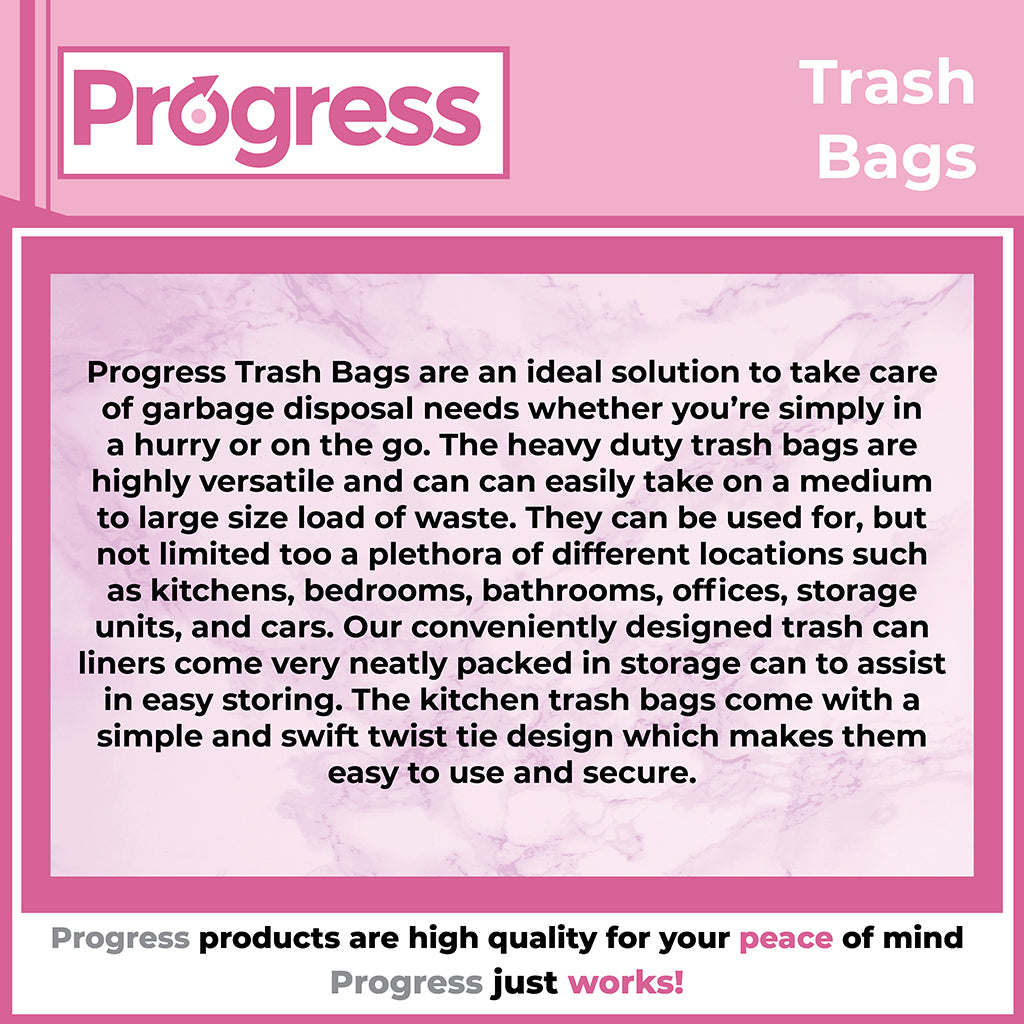 Progress

Trash Bags

Progress Trash Bags are an ideal solution to take care of garbage disposal needs whether you're simply in a hurry or on the go. The heavy duty trash bags are highly versatile and can can easily take on a medium to large size load of waste. They can be used for, but not limited too a plethora of different locations such as kitchens, bedrooms, bathrooms, offices, storage units, and cars. Our conveniently designed trash can liners come very neatly packed in storage can to assist in easy storing. The kitchen trash bags come with a simple and swift twist tie design which makes them easy to use and secure.

Progress products are high quality for your peace of mind
Progress just works!